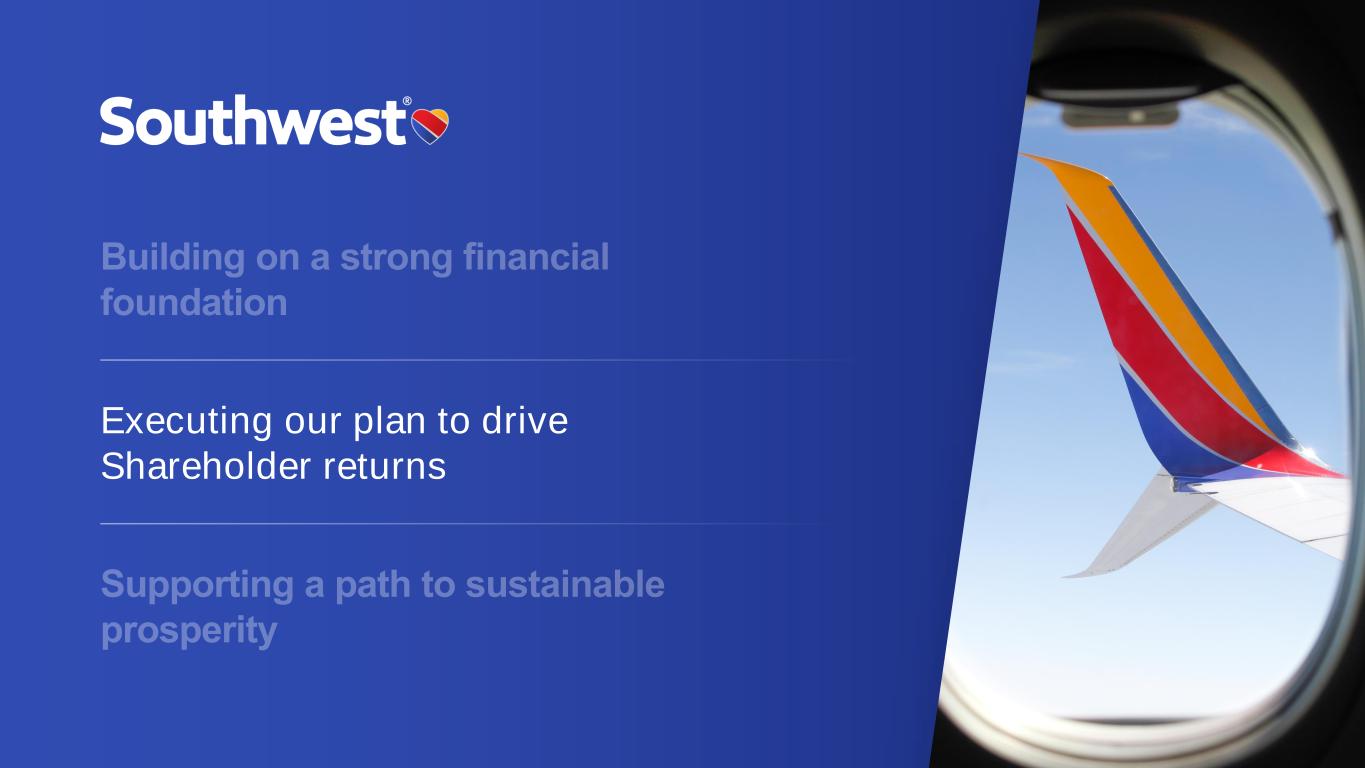 Southwest®

Building on a strong financial foundation

Executing our plan to drive Shareholder returns

Supporting a path to sustainable prosperity